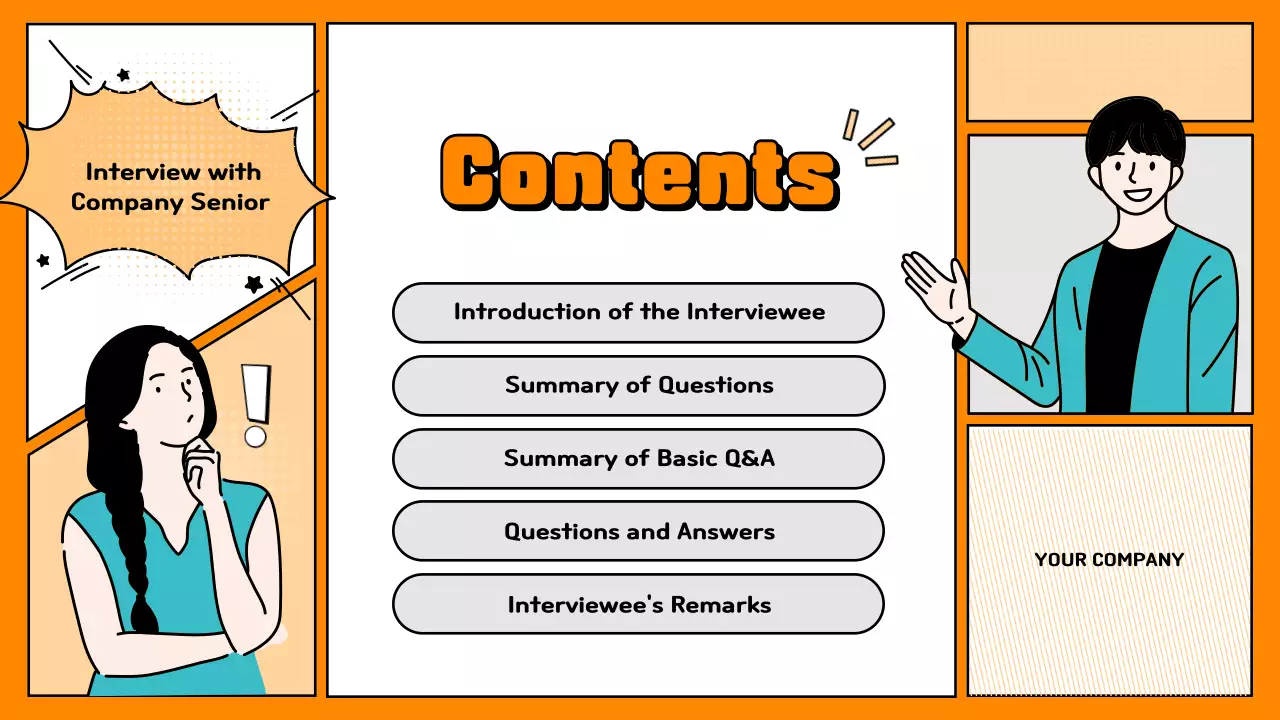 Interview with Company Senior

Contents

Introduction of the Interviewee

Summary of Questions

Summary of Basic Q&A

Questions and Answers

Interviewee's Remarks

YOUR COMPANY